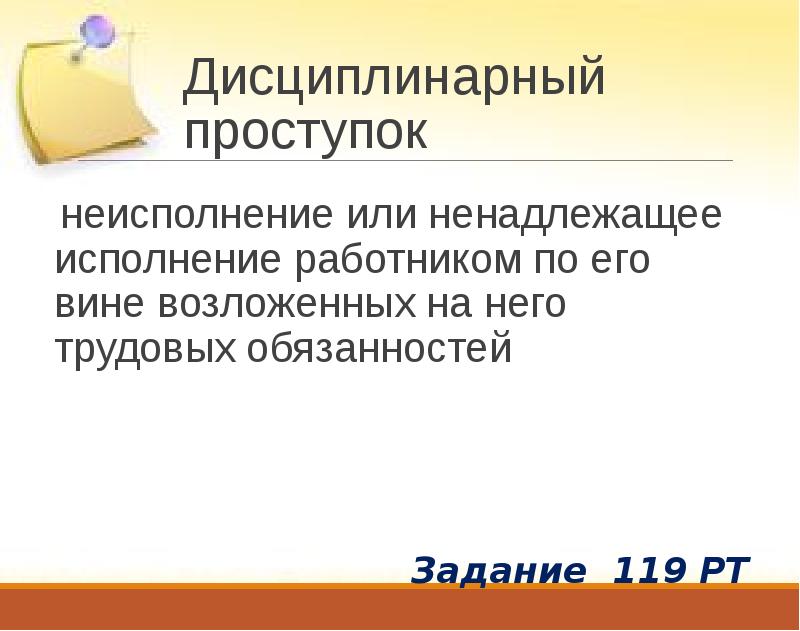 Дисциплинарный проступок

неисполнение или ненадлежащее исполнение работником по его вине возложенных на него трудовых обязанностей

Задание 119 РТ